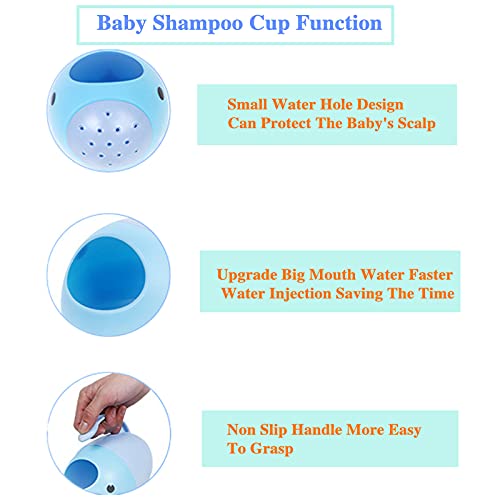 Baby Shampoo Cup Function

Small Water Hole Design
Can Protect The Baby's Scalp

Upgrade Big Mouth Water Faster
Water Injection Saving The Time

Non Slip Handle More Easy
To Grasp